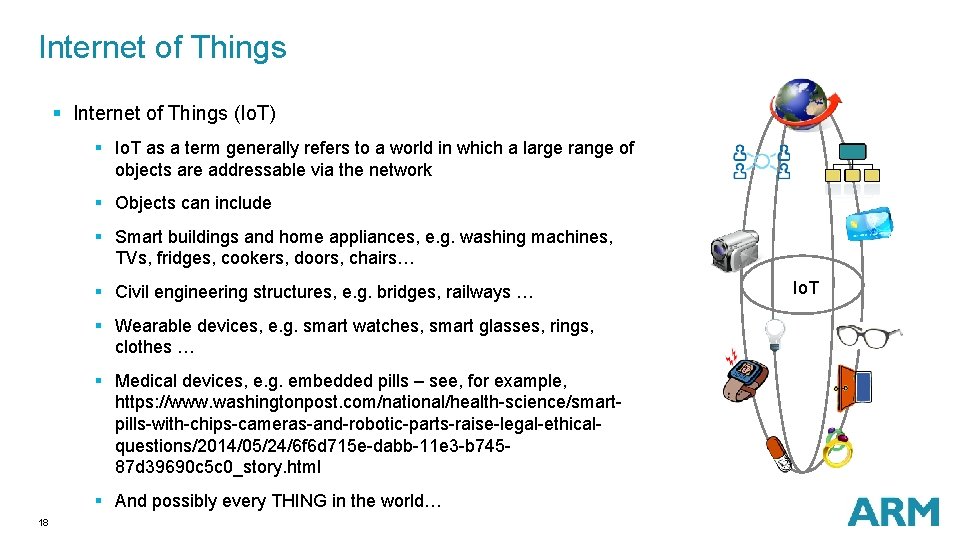 Internet of Things

▪ Internet of Things (IoT)

▪ IoT as a term generally refers to a world in which a large range of objects are addressable via the network

▪ Objects can include

▪ Smart buildings and home appliances, e.g. washing machines, TVs, fridges, cookers, doors, chairs…

▪ Civil engineering structures, e.g. bridges, railways …

▪ Wearable devices, e.g. smart watches, smart glasses, rings, clothes …

▪ Medical devices, e.g. embedded pills – see, for example, https://www.washingtonpost.com/national/health-science/smart-pills-with-chips-cameras-and-robotic-parts-raise-legal-ethical-questions/2014/05/24/6f6d715e-dabb-11e3-b745-87d39690c5c0_story.html

▪ And possibly every THING in the world…

IoT

18

ARM